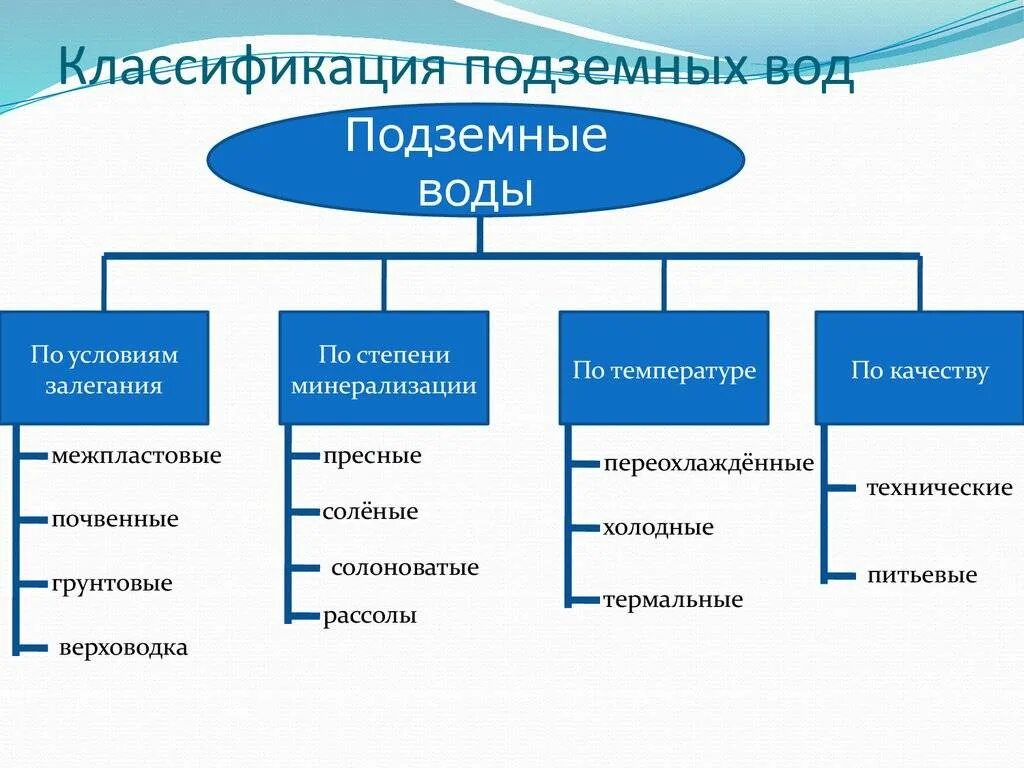 Классификация подземных вод

Подземные воды

По условиям залегания

межпластовые

почвенные

грунтовые

верховодка

По степени минерализации

пресные

солёные

солоноватые

рассолы

По температуре

переохлаждённые

холодные

термальные

По качеству

технические

питьевые